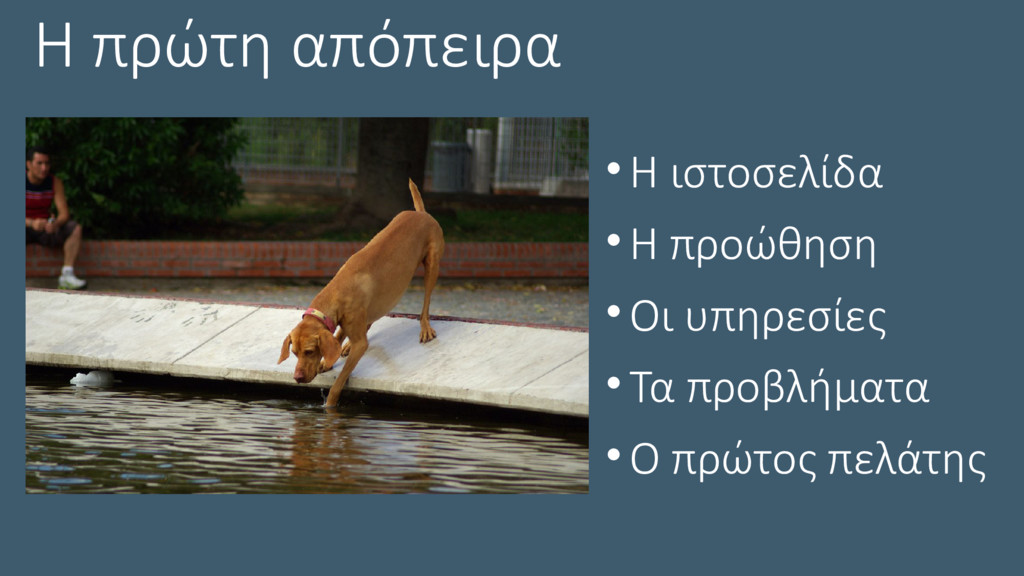 Η πρώτη απόπειρα

• Η ιστοσελίδα
• Η προώθηση
• Οι υπηρεσίες
• Τα προβλήματα
• Ο πρώτος πελάτης